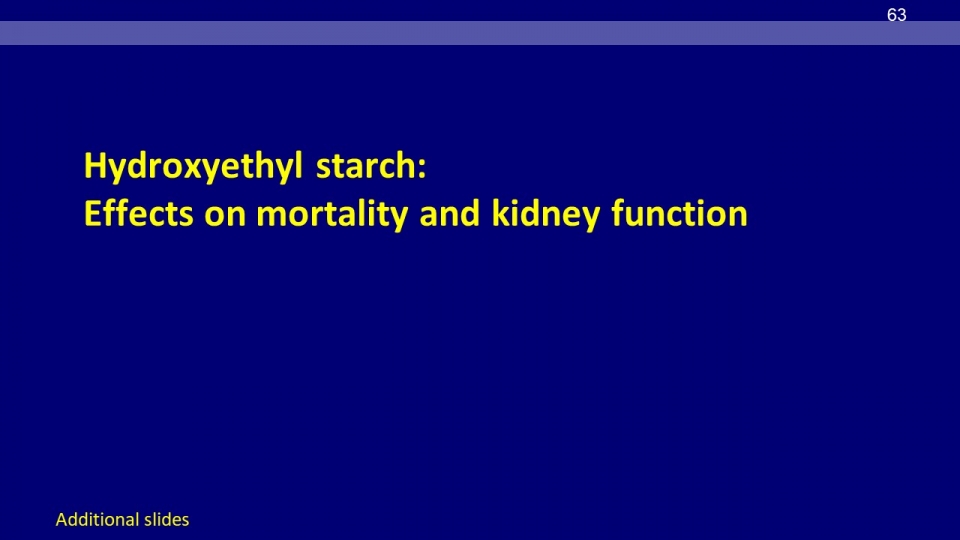 63

Hydroxyethyl starch:
Effects on mortality and kidney function

Additional slides